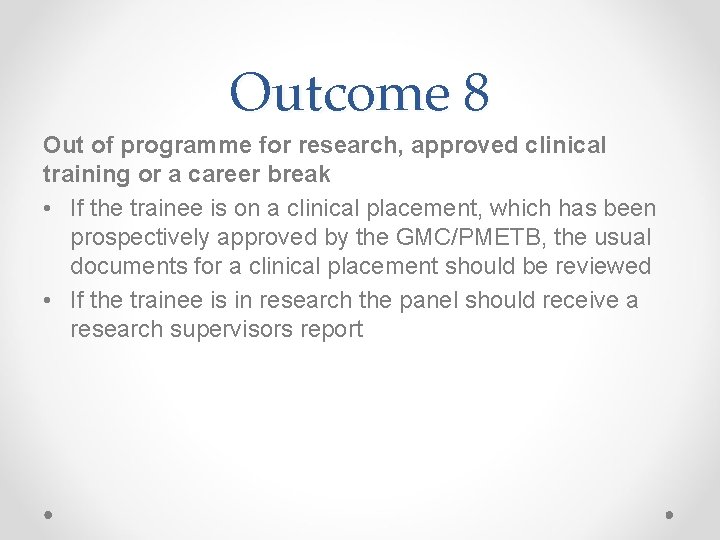 Outcome 8

Out of programme for research, approved clinical training or a career break

• If the trainee is on a clinical placement, which has been prospectively approved by the GMC/PMETB, the usual documents for a clinical placement should be reviewed
• If the trainee is in research the panel should receive a research supervisors report